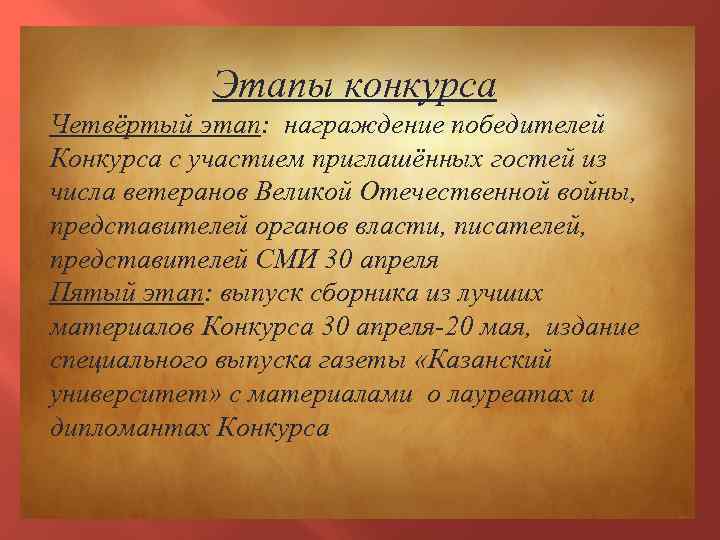 Этапы конкурса

Четвёртый этап: награждение победителей Конкурса с участием приглашённых гостей из числа ветеранов Великой Отечественной войны, представителей органов власти, писателей, представителей СМИ 30 апреля

Пятый этап: выпуск сборника из лучших материалов Конкурса 30 апреля-20 мая, издание специального выпуска газеты «Казанский университет» с материалами о лауреатах и дипломантах Конкурса